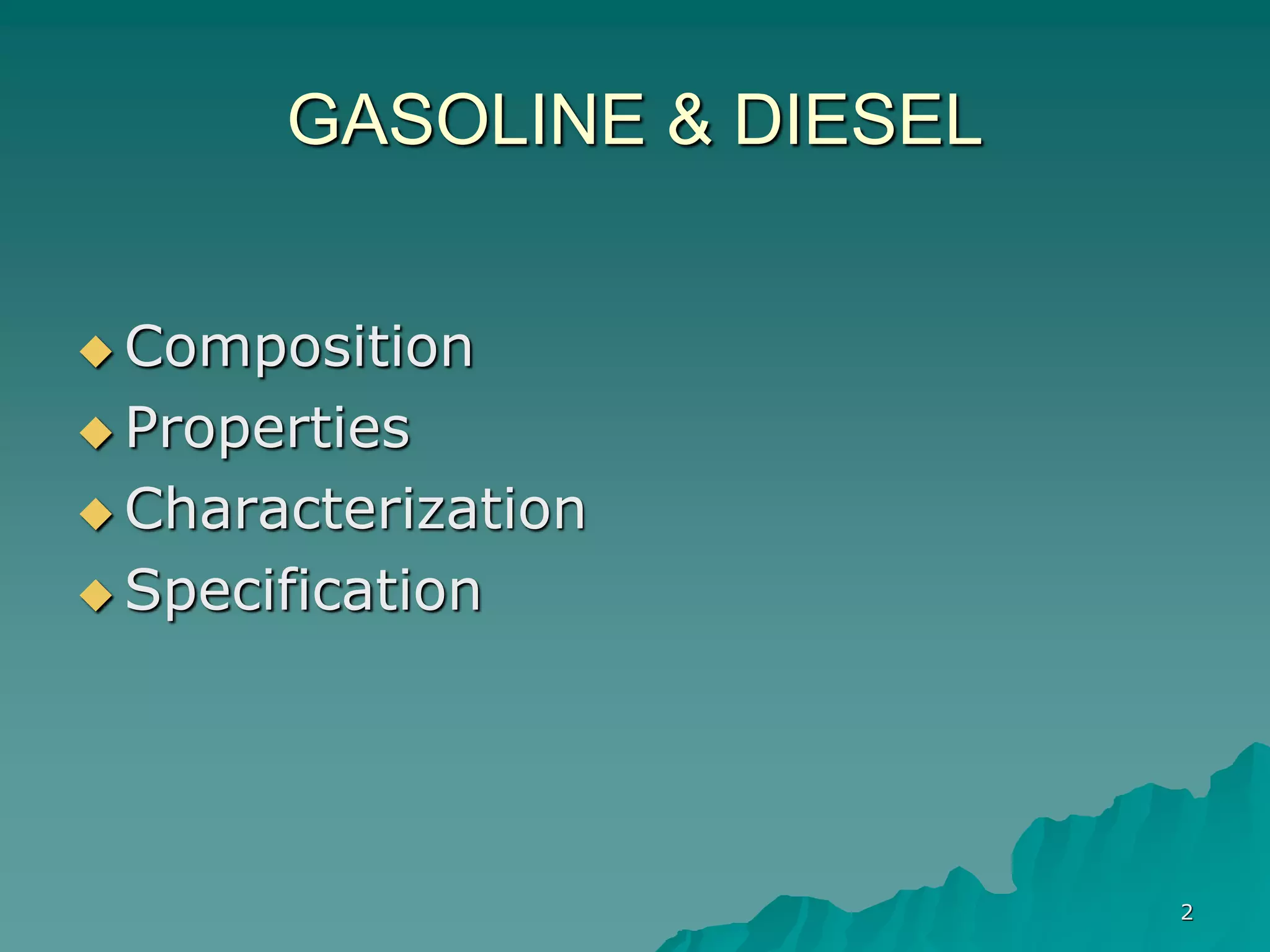 GASOLINE & DIESEL

◆ Composition
◆ Properties
◆ Characterization
◆ Specification

2